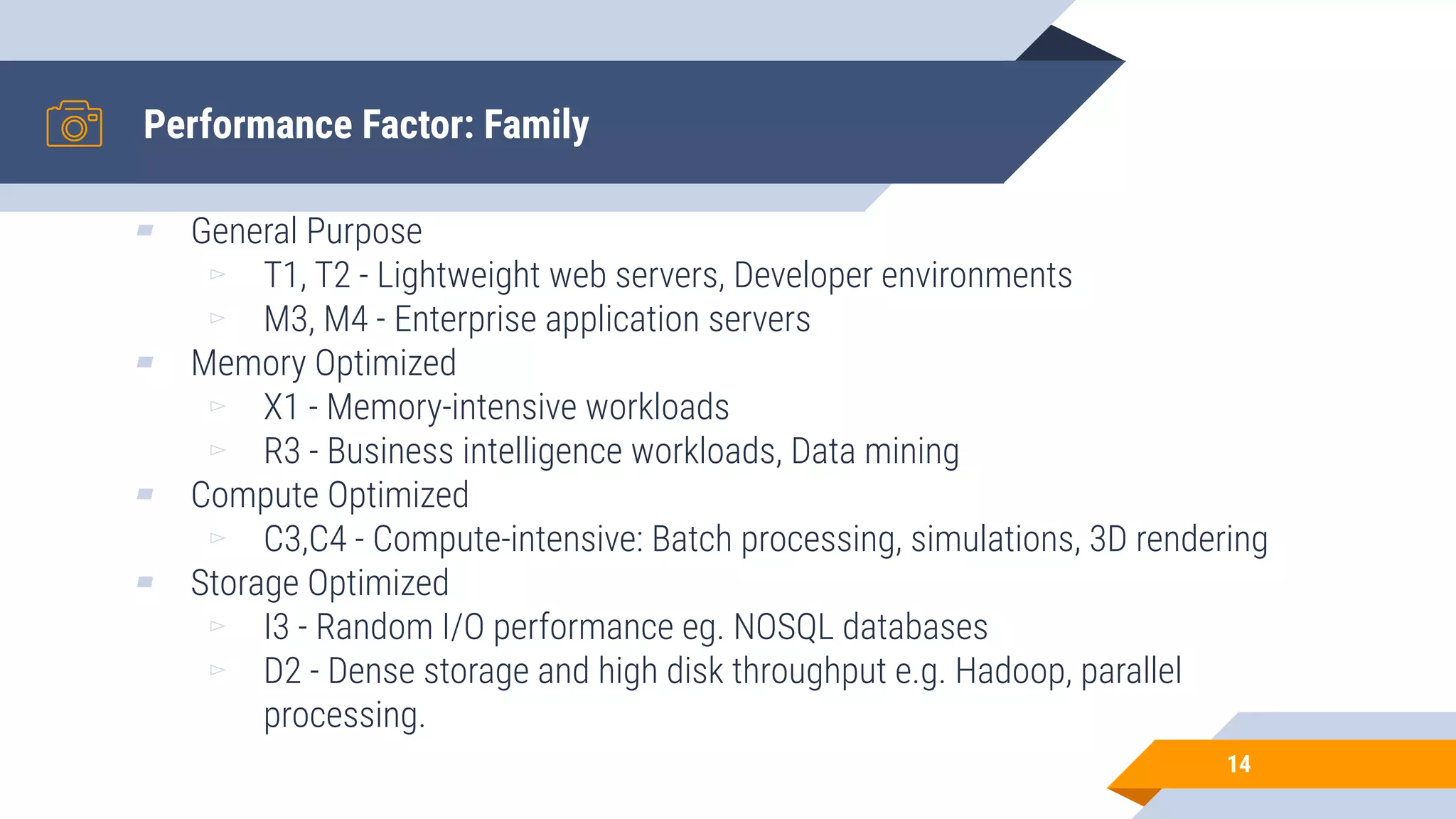 Performance Factor: Family

General Purpose
T1, T2 - Lightweight web servers, Developer environments
M3, M4 - Enterprise application servers
Memory Optimized
X1 - Memory-intensive workloads
R3 - Business intelligence workloads, Data mining
Compute Optimized
C3,C4 - Compute-intensive: Batch processing, simulations, 3D rendering
Storage Optimized
I3 - Random I/O performance eg. NOSQL databases
D2 - Dense storage and high disk throughput e.g. Hadoop, parallel processing.

14